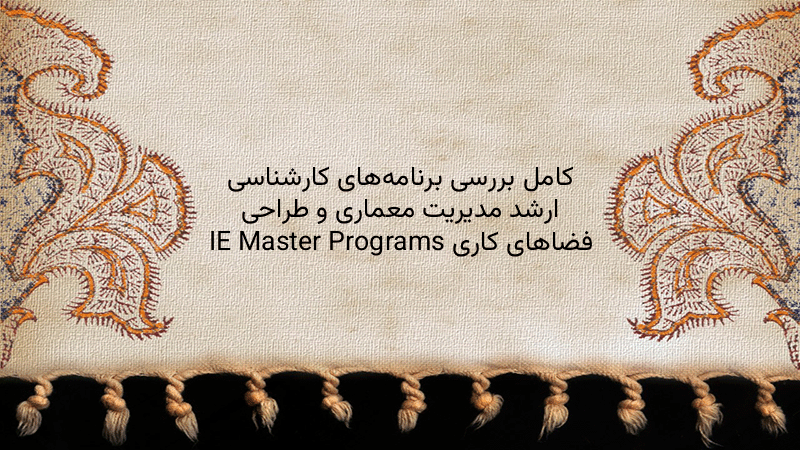 کامل بررسی برنامه‌های کارشناسی
ارشد مدیریت معماری و طراحی
فضاهای کاری IE Master Programs